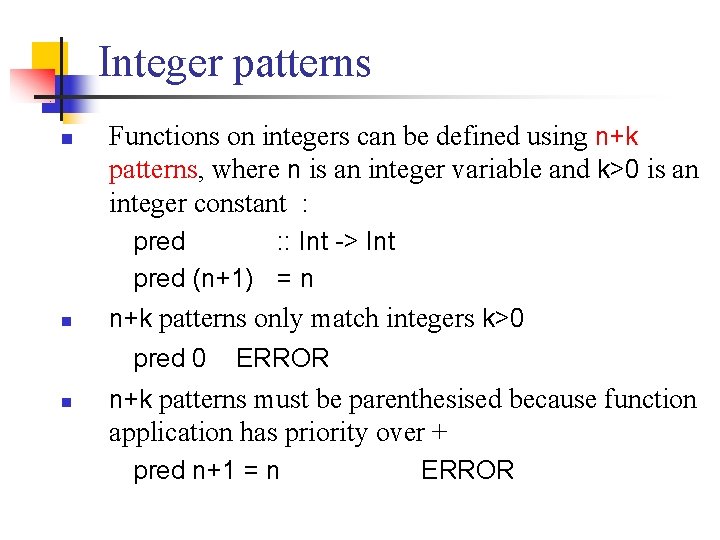 Integer patterns

Functions on integers can be defined using n+k patterns, where n is an integer variable and k>0 is an integer constant :

pred :: Int -> Int
pred (n+1) = n

n+k patterns only match integers k>0

pred 0 ERROR

n+k patterns must be parenthesised because function application has priority over +

pred n+1 = n ERROR